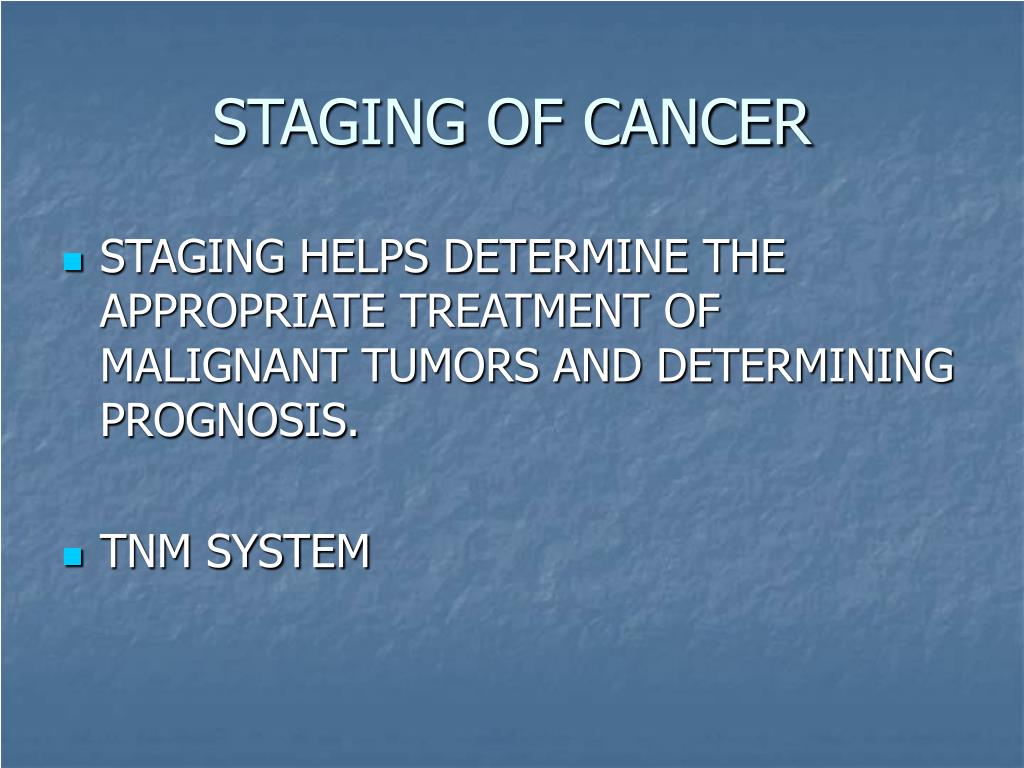 STAGING OF CANCER

STAGING HELPS DETERMINE THE APPROPRIATE TREATMENT OF MALIGNANT TUMORS AND DETERMINING PROGNOSIS.

TNM SYSTEM